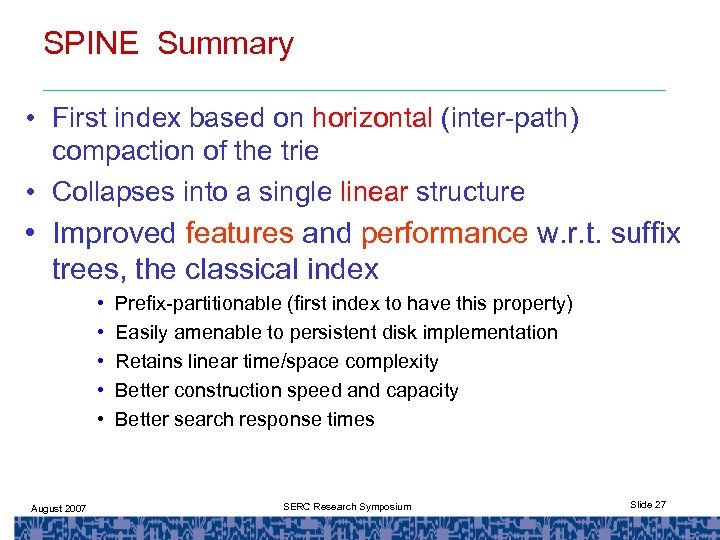 SPINE Summary

• First index based on horizontal (inter-path) compaction of the trie

• Collapses into a single linear structure

• Improved features and performance w.r.t. suffix trees, the classical index

• Prefix-partitionable (first index to have this property)

• Easily amenable to persistent disk implementation

• Retains linear time/space complexity

• Better construction speed and capacity

• Better search response times

August 2007

SERC Research Symposium

Slide 27